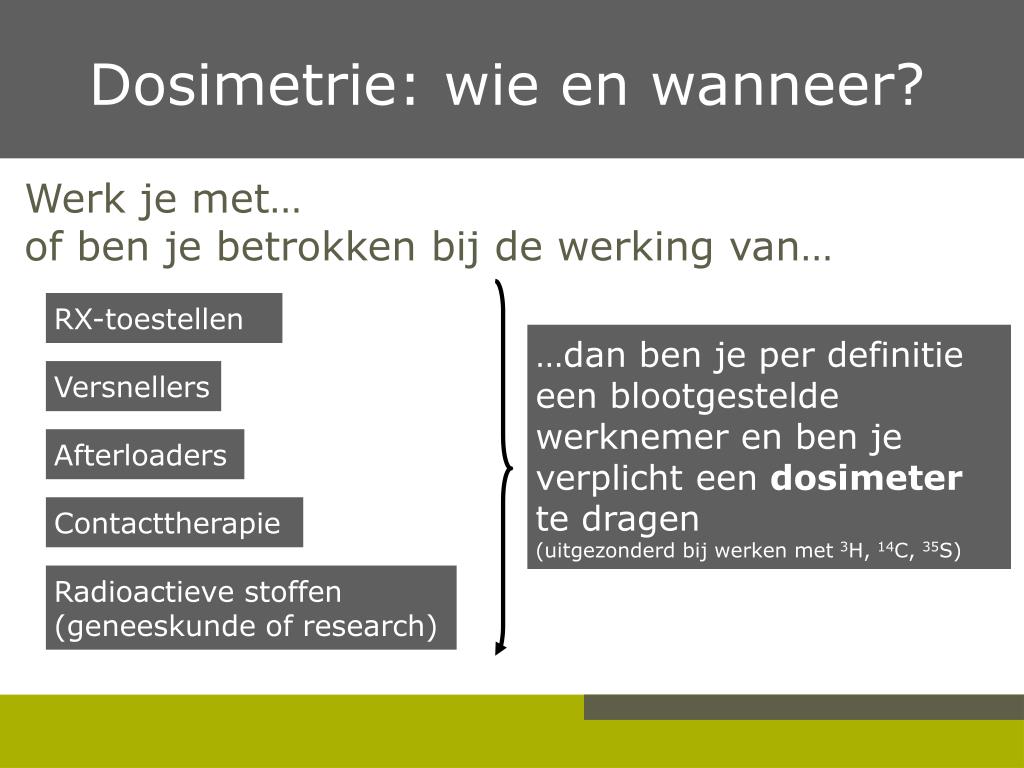 Dosimetrie: wie en wanneer?

Werk je met…
of ben je betrokken bij de werking van…

RX-toestellen

Versnellers

Afterloaders

Contacttherapie

Radioactieve stoffen (geneeskunde of research)

…dan ben je per definitie een blootgestelde werknemer en ben je verplicht een **dosimeter** te dragen
(uitgezonderd bij werken met $^{3}H$, $^{14}C$, $^{35}S$)